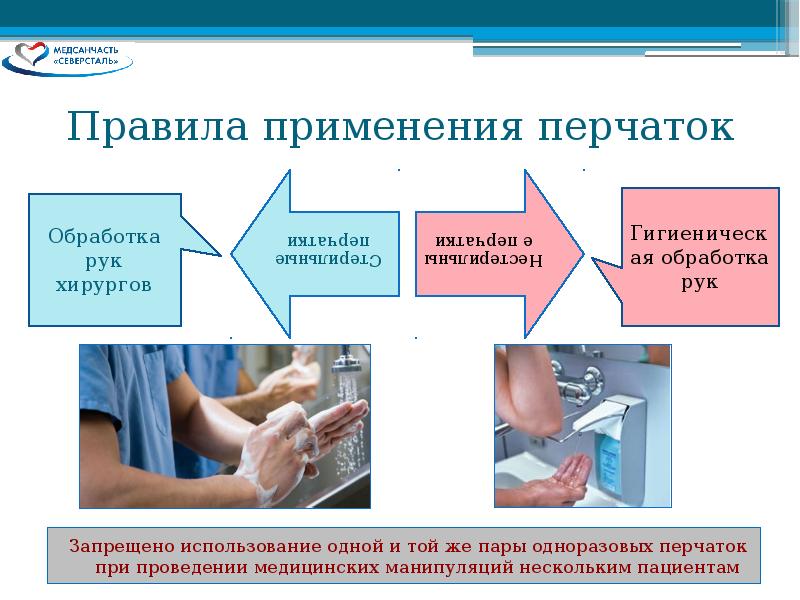 МЕДСАНЧАСТЬ «СЕВЕРСТАЛЬ»

Правила применения перчаток

Обработка рук хирургов

Стерильные перчатки

Нестерильные перчатки

Гигиеническая обработка рук

Запрещено использование одной и той же пары одноразовых перчаток при проведении медицинских манипуляций нескольким пациентам